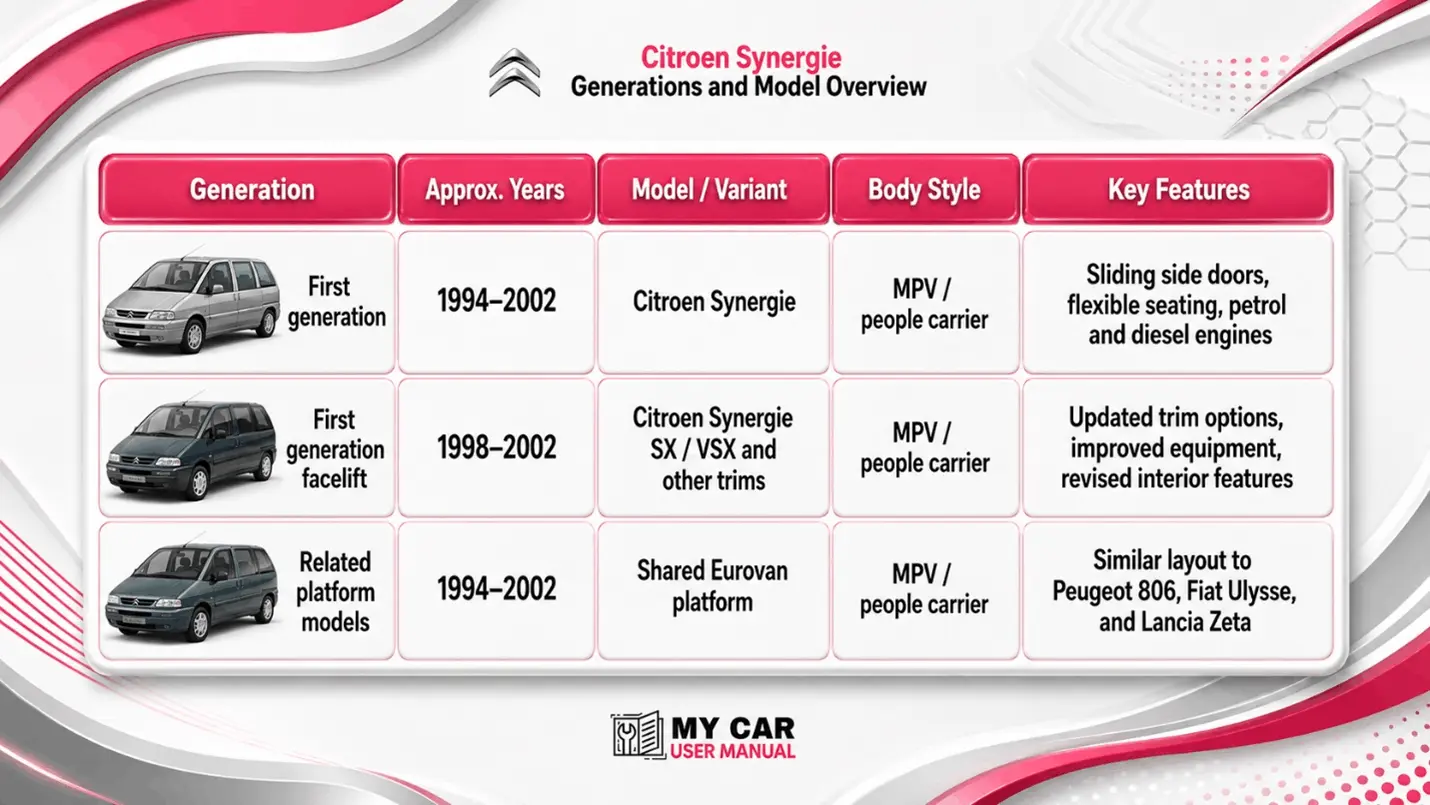 Citroen Synergie
Generations and Model Overview

| Generation | Approx. Years | Model / Variant | Body Style | Key Features |
|---|---|---|---|---|
| First generation | 1994–2002 | Citroen Synergie | MPV / people carrier | Sliding side doors, flexible seating, petrol and diesel engines |
| First generation facelift | 1998–2002 | Citroen Synergie SX / VSX and other trims | MPV / people carrier | Updated trim options, improved equipment, revised interior features |
| Related platform models | 1994–2002 | Shared Eurovan platform | MPV / people carrier | Similar layout to Peugeot 806, Fiat Ulysse, and Lancia Zeta |

MY CAR
USER MANUAL